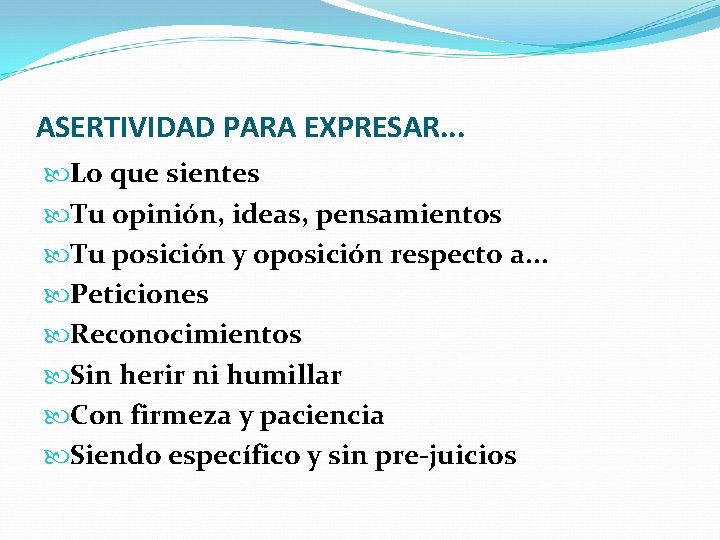 ASERTIVIDAD PARA EXPRESAR…

Lo que sientes
Tu opinión, ideas, pensamientos
Tu posición y oposición respecto a…
Peticiones
Reconocimientos
Sin herir ni humillar
Con firmeza y paciencia
Siendo específico y sin pre-juicios